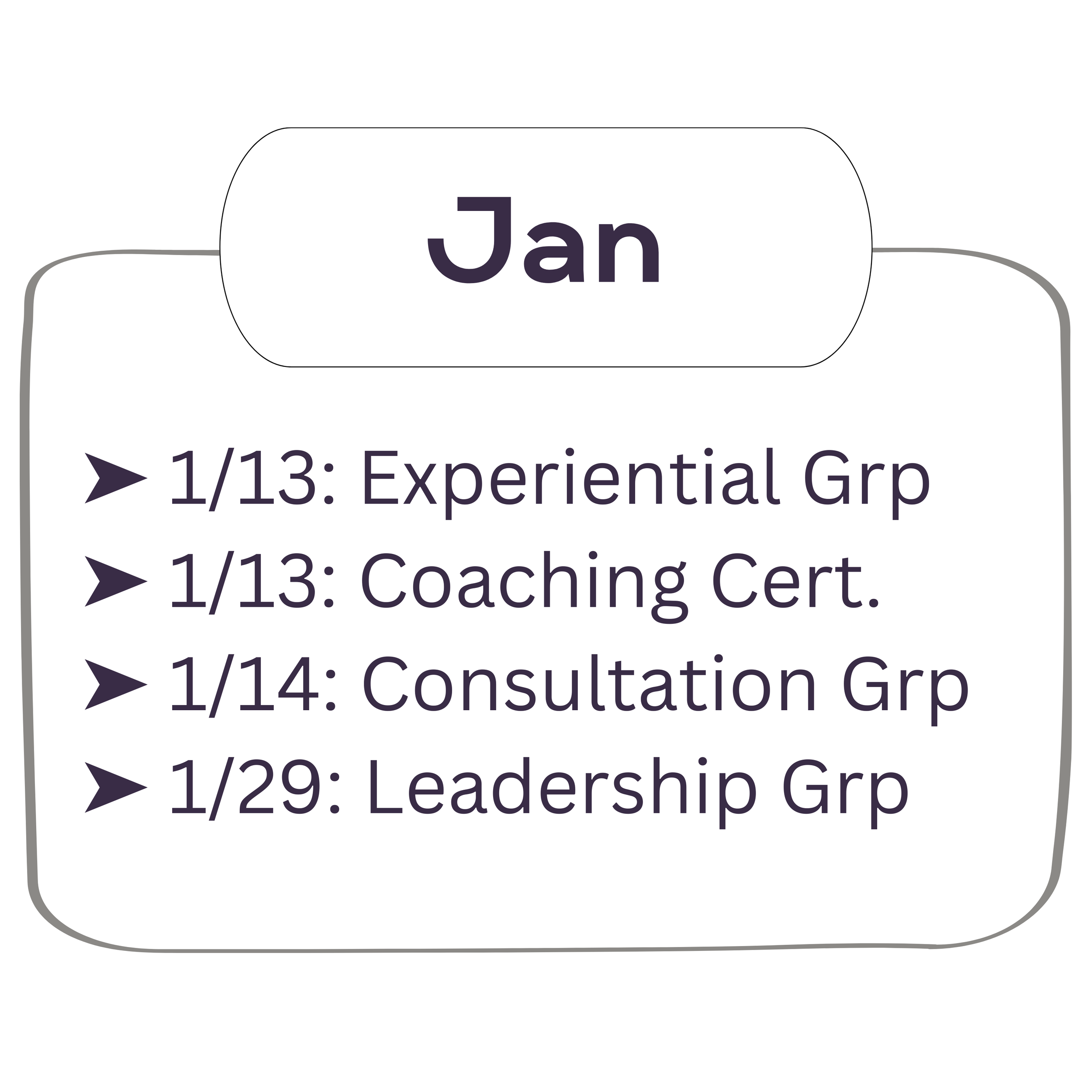 Jan

➤ 1/13: Experiential Grp
➤ 1/13: Coaching Cert.
➤ 1/14: Consultation Grp
➤ 1/29: Leadership Grp